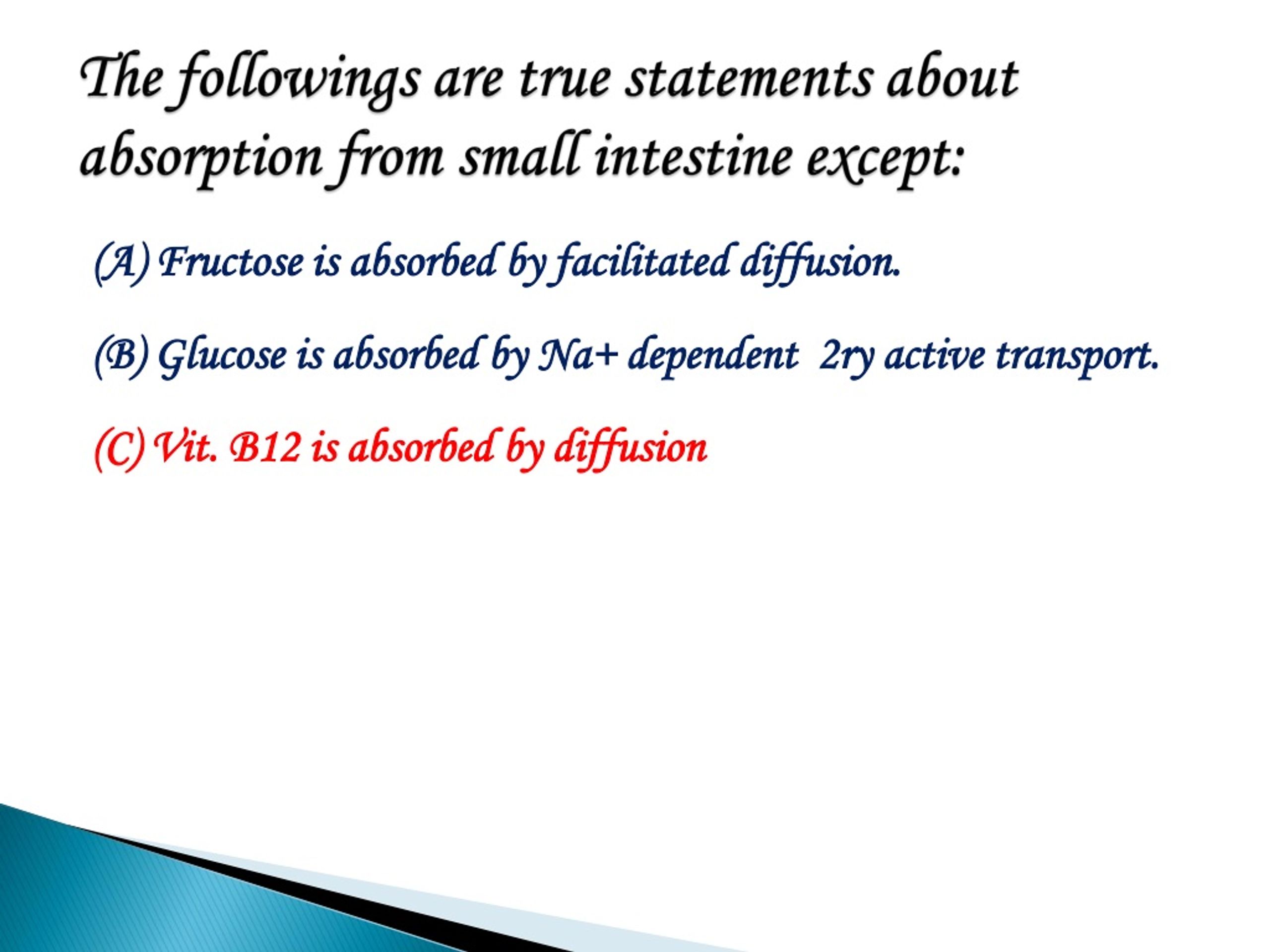 The followings are true statements about absorption from small intestine except:

(A) Fructose is absorbed by facilitated diffusion.

(B) Glucose is absorbed by Na+ dependent 2ry active transport.

(C) Vit. B12 is absorbed by diffusion